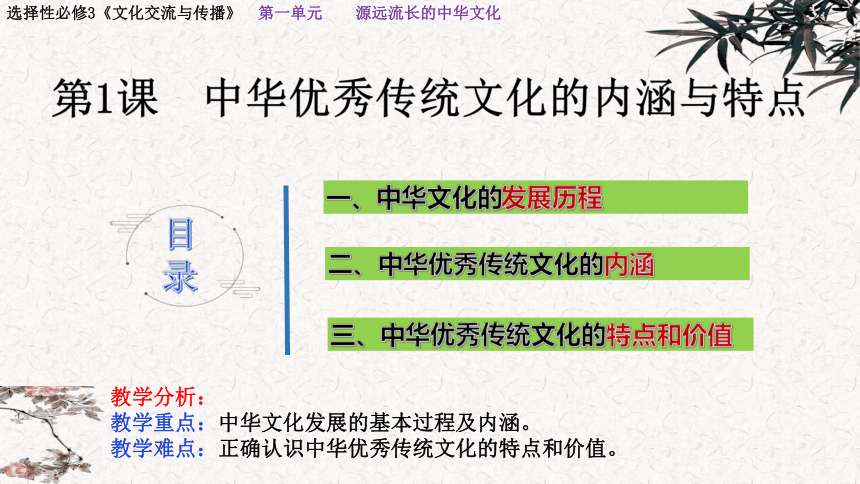 选择性必修3《文化交流与传播》 第一单元 源远流长的中华文化

第1课 中华优秀传统文化的内涵与特点

目录

一、中华文化的发展历程

二、中华优秀传统文化的内涵

三、中华优秀传统文化的特点和价值

教学分析：
教学重点：中华文化发展的基本过程及内涵。
教学难点：正确认识中华优秀传统文化的特点和价值。